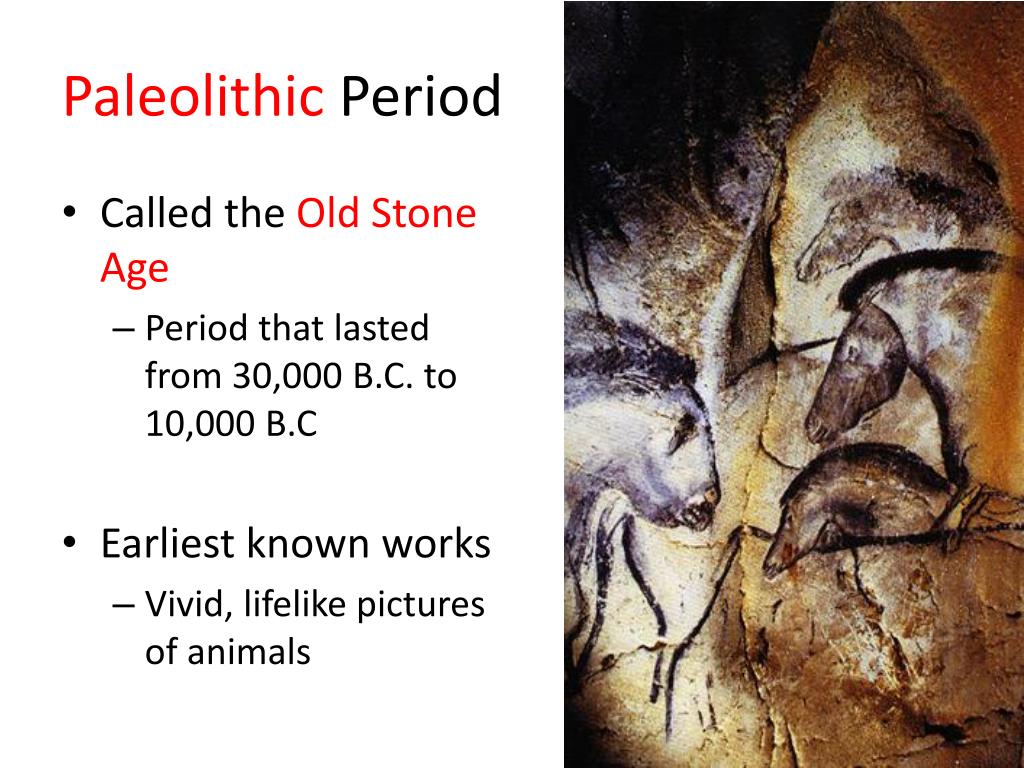 Paleolithic Period

• Called the Old Stone Age
– Period that lasted from 30,000 B.C. to 10,000 B.C

• Earliest known works
– Vivid, lifelike pictures of animals